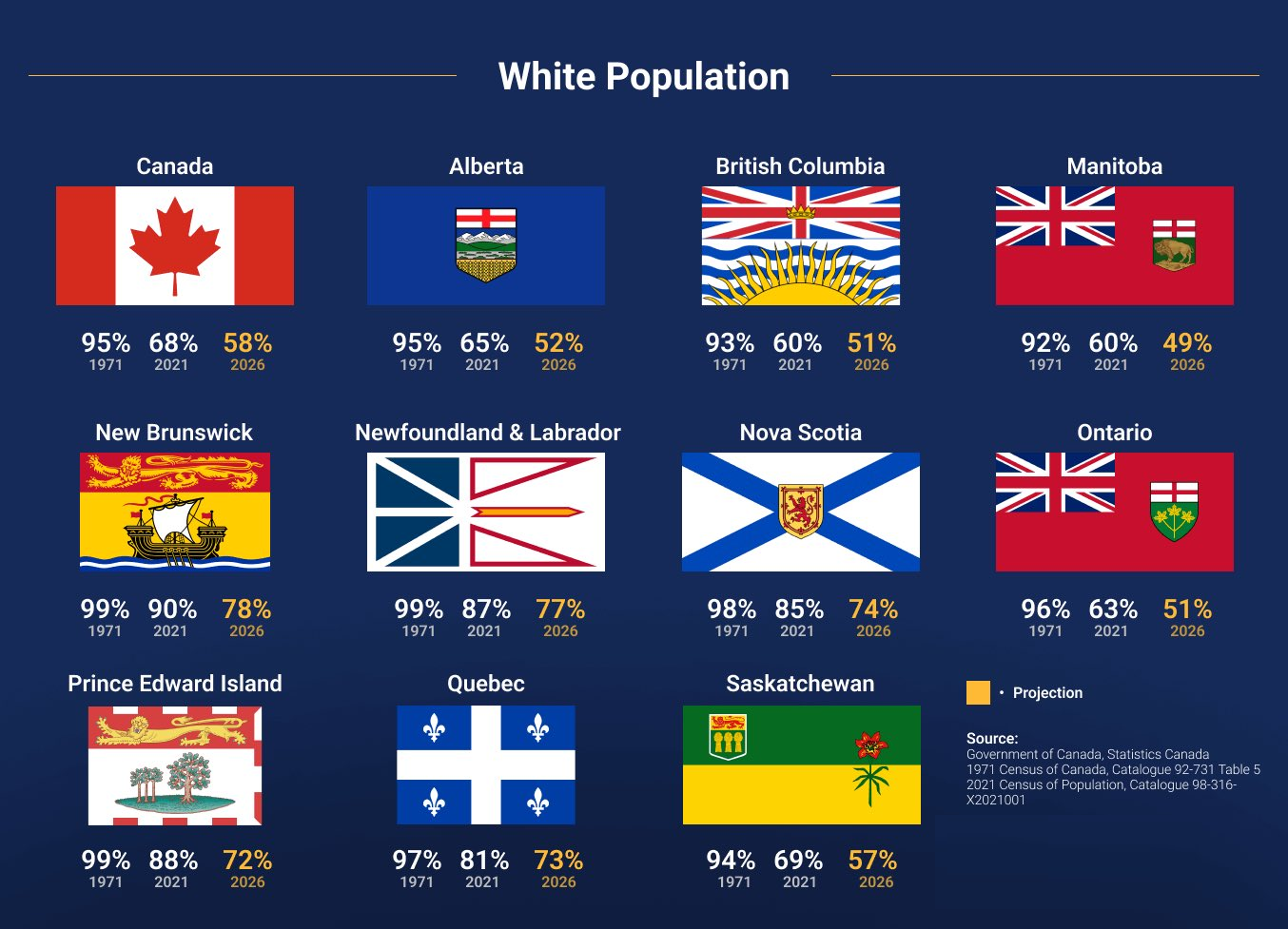 White Population

Canada
95% 1971 68% 2021 58% 2026

Alberta
95% 1971 65% 2021 52% 2026

British Columbia
93% 1971 60% 2021 51% 2026

Manitoba
92% 1971 60% 2021 49% 2026

New Brunswick
99% 1971 90% 2021 78% 2026

Newfoundland & Labrador
99% 1971 87% 2021 77% 2026

Nova Scotia
98% 1971 85% 2021 74% 2026

Ontario
96% 1971 63% 2021 51% 2026

Prince Edward Island
99% 1971 88% 2021 72% 2026

Quebec
97% 1971 81% 2021 73% 2026

Saskatchewan
94% 1971 69% 2021 57% 2026

• Projection

Source:
Government of Canada, Statistics Canada
1971 Census of Canada, Catalogue 92-731 Table 5
2021 Census of Population, Catalogue 98-316-X2021001